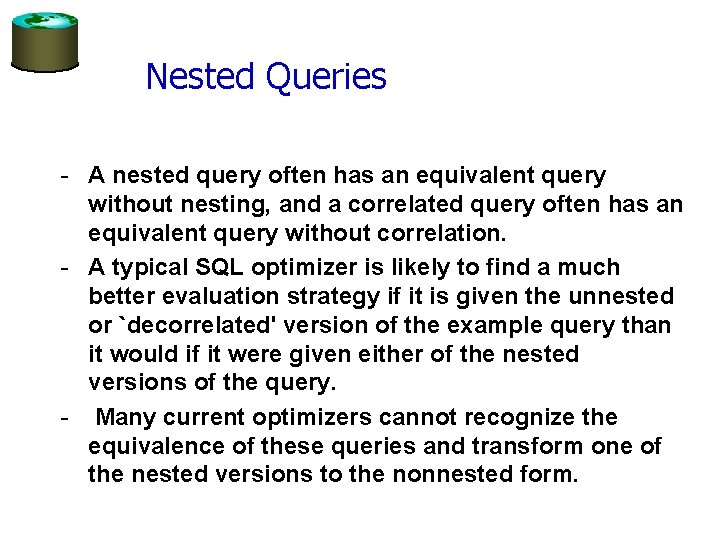 Nested Queries

- A nested query often has an equivalent query without nesting, and a correlated query often has an equivalent query without correlation.
- A typical SQL optimizer is likely to find a much better evaluation strategy if it is given the unnested or `decorrelated' version of the example query than it would if it were given either of the nested versions of the query.
- Many current optimizers cannot recognize the equivalence of these queries and transform one of the nested versions to the nonnested form.